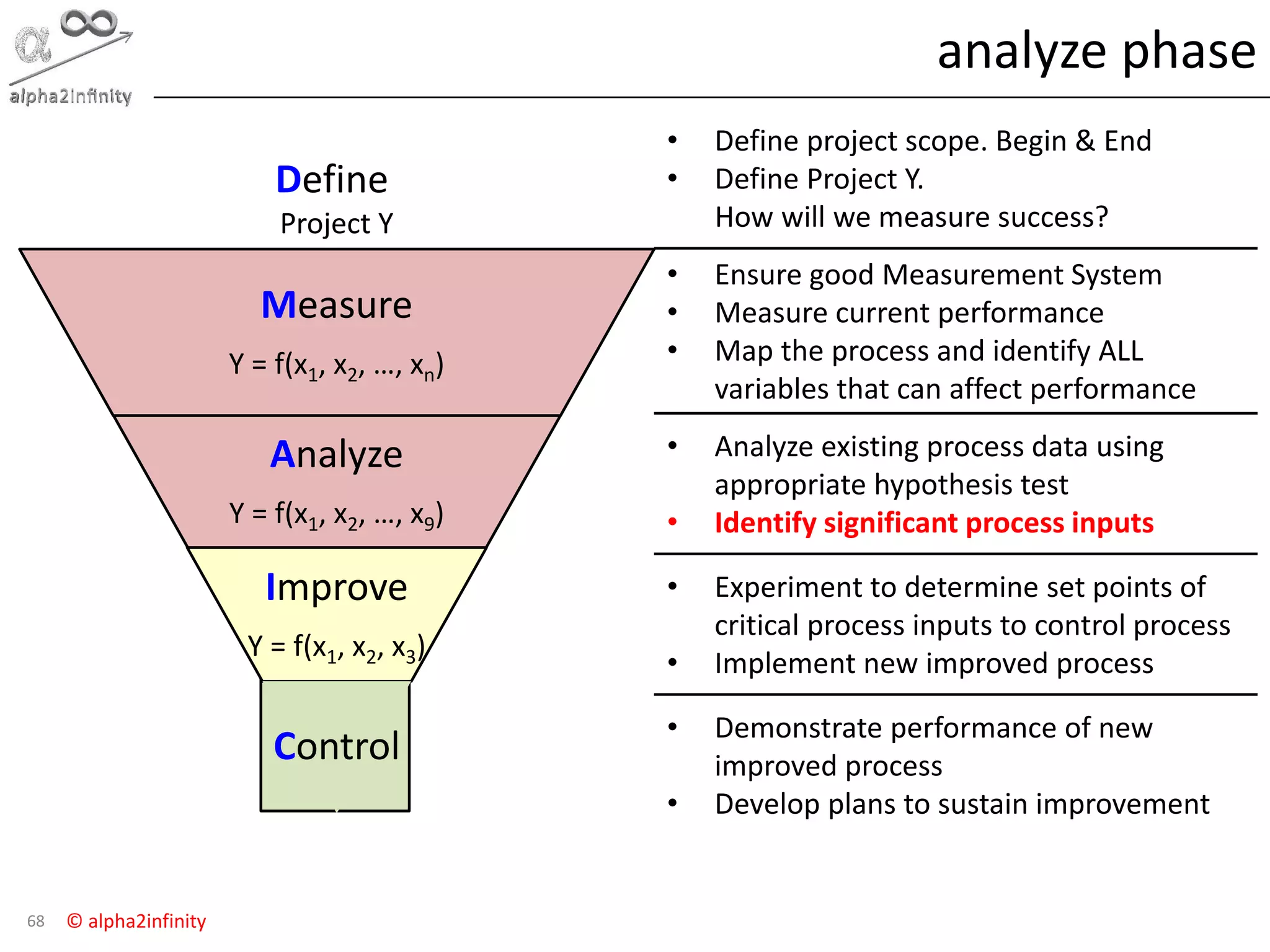 alpha2infinity

analyze phase

Define
Project Y

Measure
$Y = f(x_1, x_2, ..., x_n)$

Analyze
$Y = f(x_1, x_2, ..., x_9)$

Improve
$Y = f(x_1, x_2, x_3)$

Control

• Define project scope. Begin & End
• Define Project Y.
How will we measure success?

• Ensure good Measurement System
• Measure current performance
• Map the process and identify ALL variables that can affect performance

• Analyze existing process data using appropriate hypothesis test
• Identify significant process inputs

• Experiment to determine set points of critical process inputs to control process
• Implement new improved process

• Demonstrate performance of new improved process
• Develop plans to sustain improvement

68 © alpha2infinity